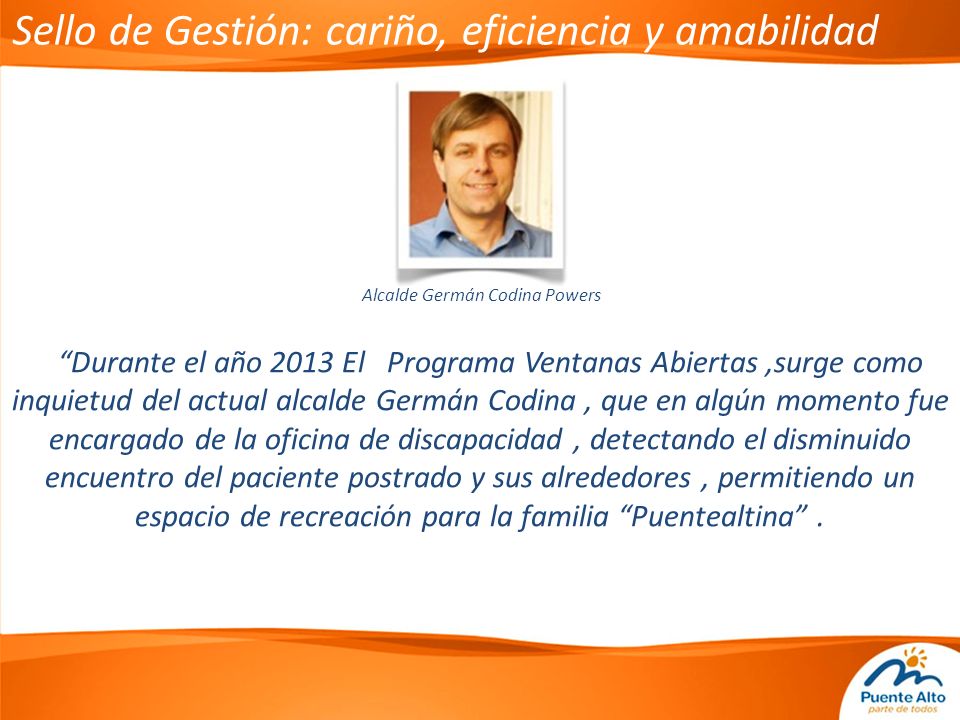 Sello de Gestión: cariño, eficiencia y amabilidad

Alcalde Germán Codina Powers

“Durante el año 2013 El Programa Ventanas Abiertas ,surge como inquietud del actual alcalde Germán Codina , que en algún momento fue encargado de la oficina de discapacidad , detectando el disminuido encuentro del paciente postrado y sus alrededores , permitiendo un espacio de recreación para la familia “Puentealtina” .

Puente Alto
parte de todos